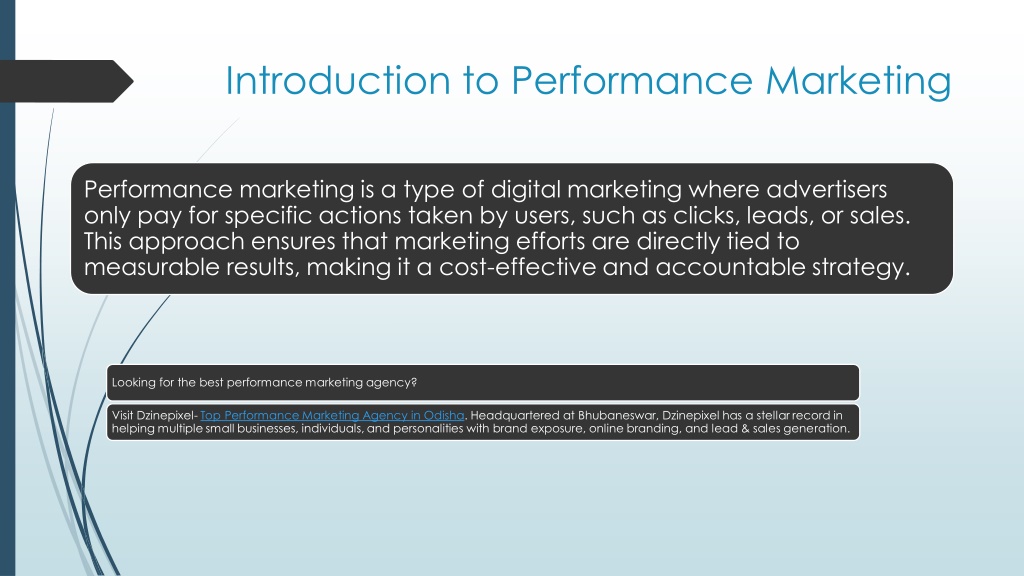 Introduction to Performance Marketing

Performance marketing is a type of digital marketing where advertisers only pay for specific actions taken by users, such as clicks, leads, or sales. This approach ensures that marketing efforts are directly tied to measurable results, making it a cost-effective and accountable strategy.

Looking for the best performance marketing agency?

Visit Dzinepixel- Top Performance Marketing Agency in Odisha. Headquartered at Bhubaneswar, Dzinepixel has a stellar record in helping multiple small businesses, individuals, and personalities with brand exposure, online branding, and lead & sales generation.